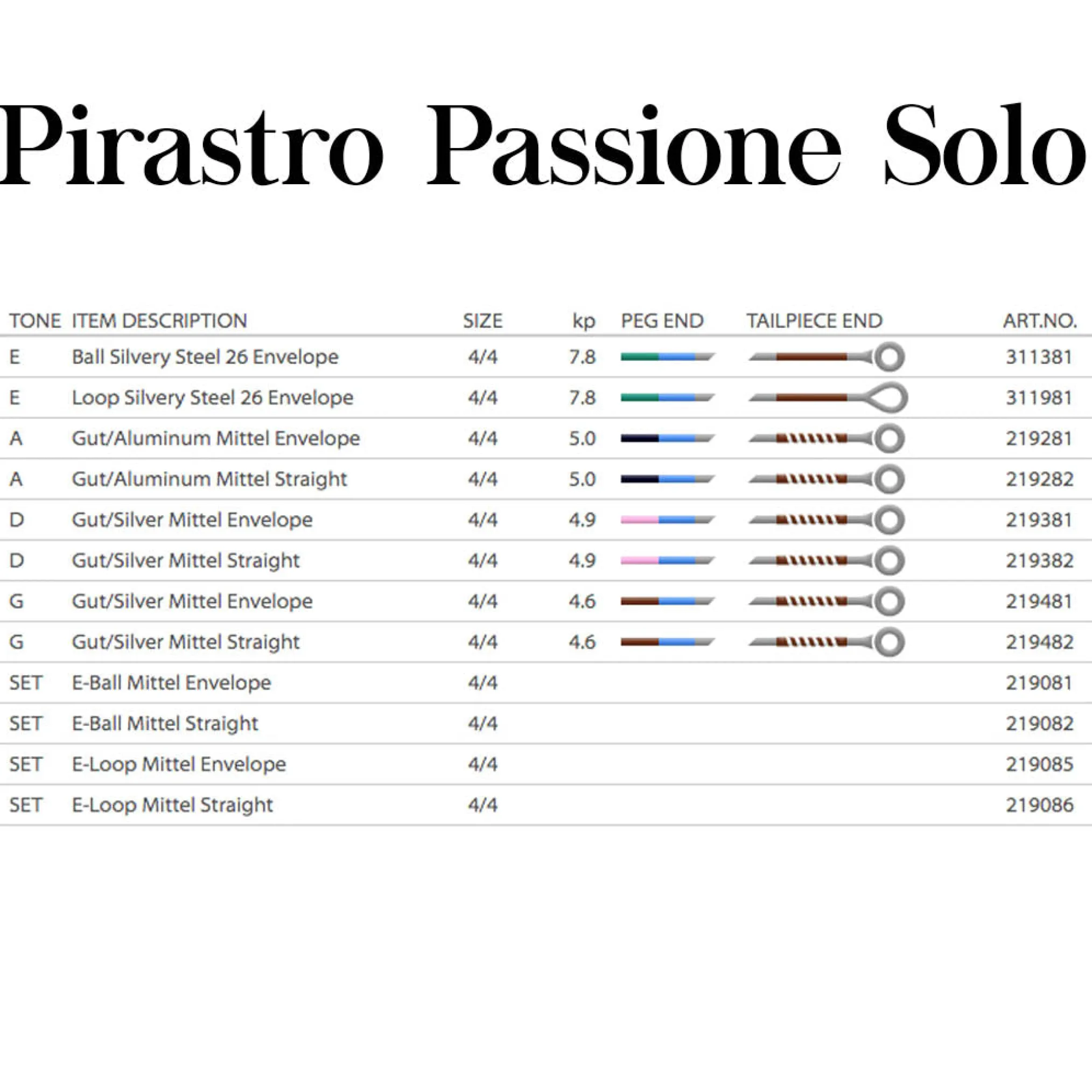 Pirastro Passione Solo

| TONE | ITEM DESCRIPTION | SIZE | kp | PEG END | TAILPIECE END | ART.NO. |
|---|---|---|---|---|---|---|
| E | Ball Silvery Steel 26 Envelope | 4/4 | 7.8 | | | 311381 |
| E | Loop Silvery Steel 26 Envelope | 4/4 | 7.8 | | | 311981 |
| A | Gut/Aluminum Mittel Envelope | 4/4 | 5.0 | | | 219281 |
| A | Gut/Aluminum Mittel Straight | 4/4 | 5.0 | | | 219282 |
| D | Gut/Silver Mittel Envelope | 4/4 | 4.9 | | | 219381 |
| D | Gut/Silver Mittel Straight | 4/4 | 4.9 | | | 219382 |
| G | Gut/Silver Mittel Envelope | 4/4 | 4.6 | | | 219481 |
| G | Gut/Silver Mittel Straight | 4/4 | 4.6 | | | 219482 |
| SET | E-Ball Mittel Envelope | 4/4 | | | | 219081 |
| SET | E-Ball Mittel Straight | 4/4 | | | | 219082 |
| SET | E-Loop Mittel Envelope | 4/4 | | | | 219085 |
| SET | E-Loop Mittel Straight | 4/4 | | | | 219086 |